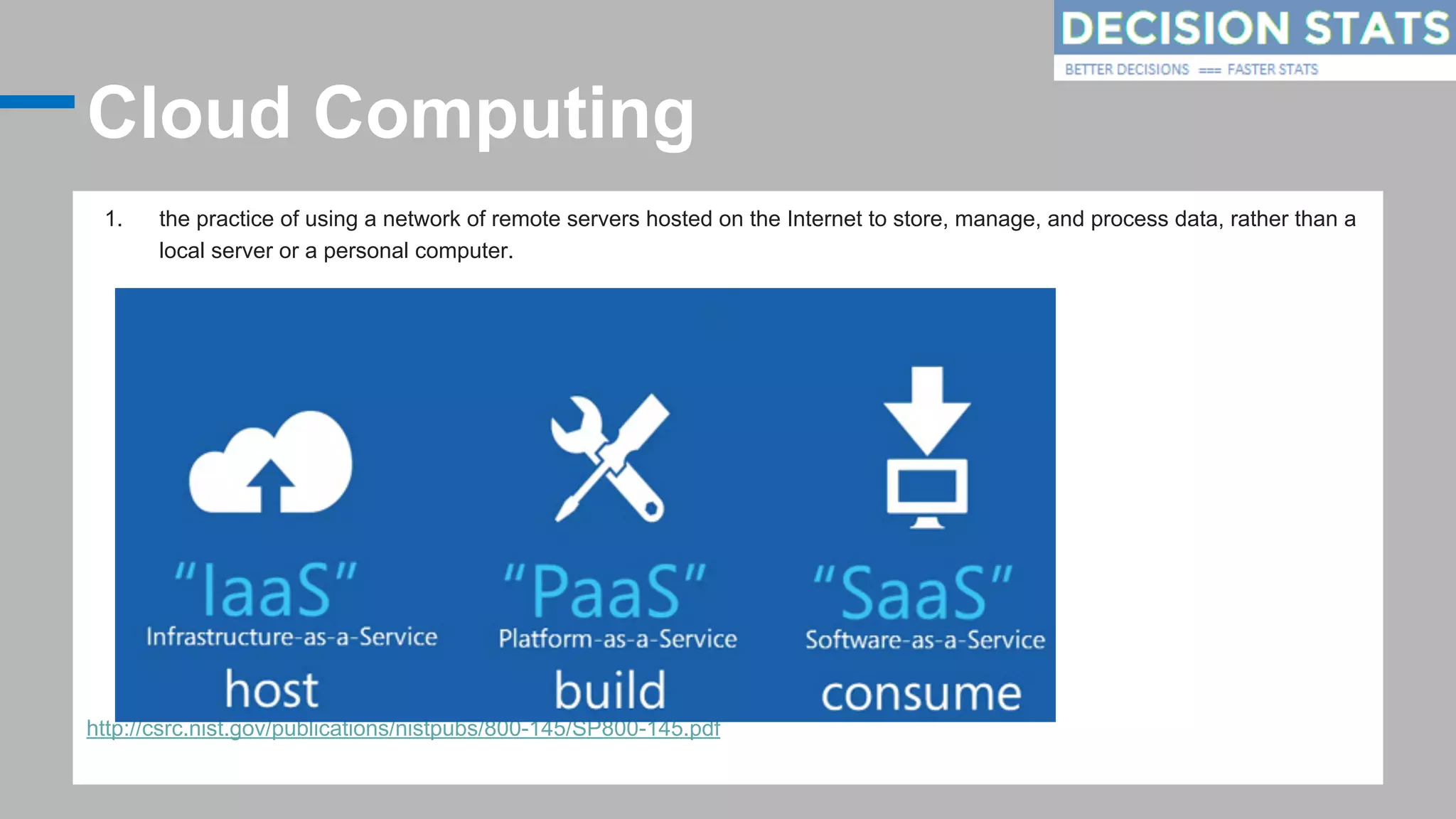 DECISION STATS
BETTER DECISIONS === FASTER STATS

Cloud Computing

1. the practice of using a network of remote servers hosted on the Internet to store, manage, and process data, rather than a local server or a personal computer.

"IaaS"
Infrastructure-as-a-Service
host

"PaaS"
Platform-as-a-Service
build

"SaaS"
Software-as-a-Service
consume

http://csrc.nist.gov/publications/nistpubs/800-145/SP800-145.pdf